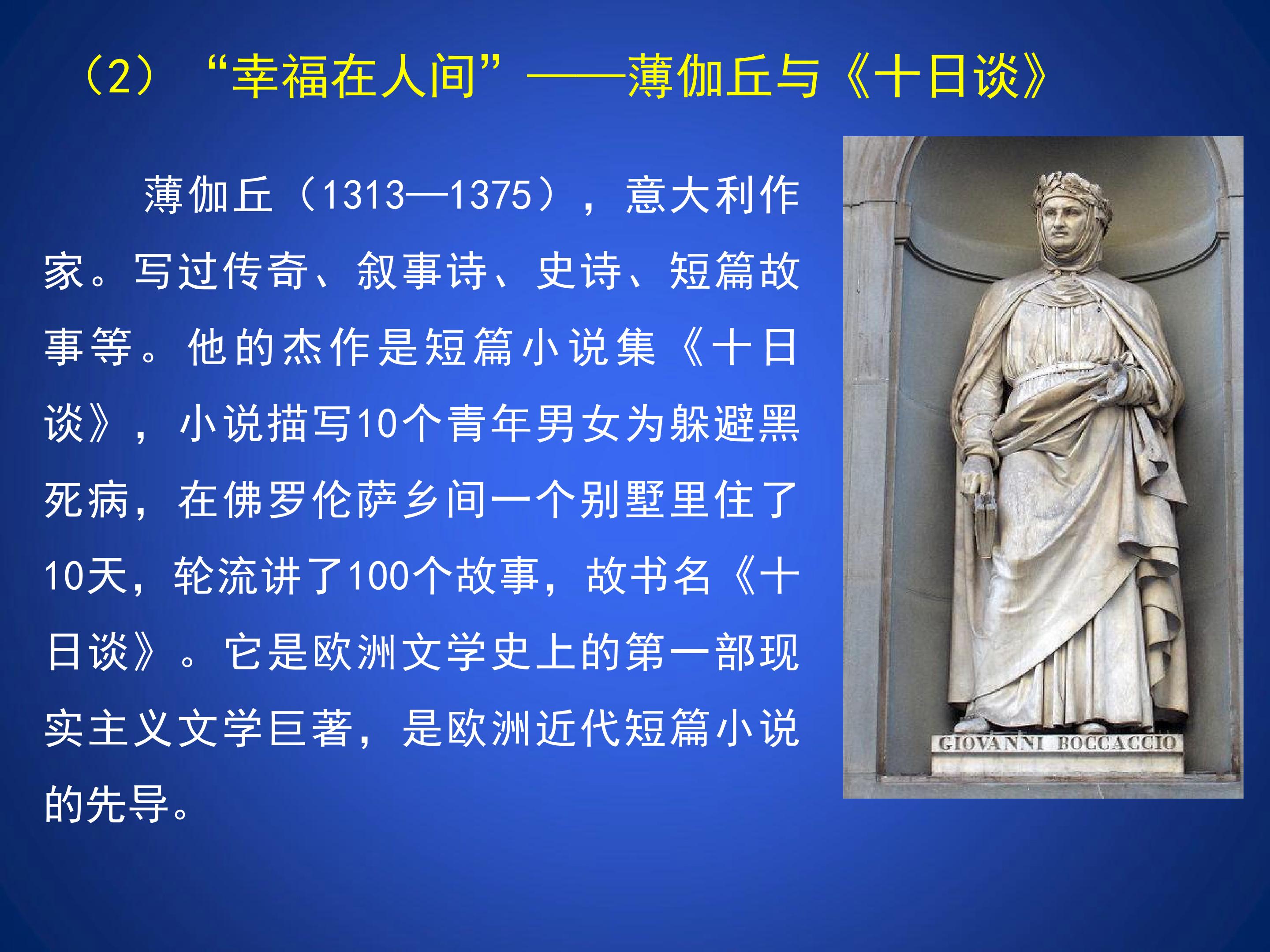 （2）“幸福在人间”——薄伽丘与《十日谈》

薄伽丘（1313—1375），意大利作家。写过传奇、叙事诗、史诗、短篇故事等。他的杰作是短篇小说集《十日谈》，小说描写10个青年男女为躲避黑死病，在佛罗伦萨乡间一个别墅里住了10天，轮流讲了100个故事，故书名《十日谈》。它是欧洲文学史上的第一部现实主义文学巨著，是欧洲近代短篇小说的先导。

GIOVANNI BOCCACCIO